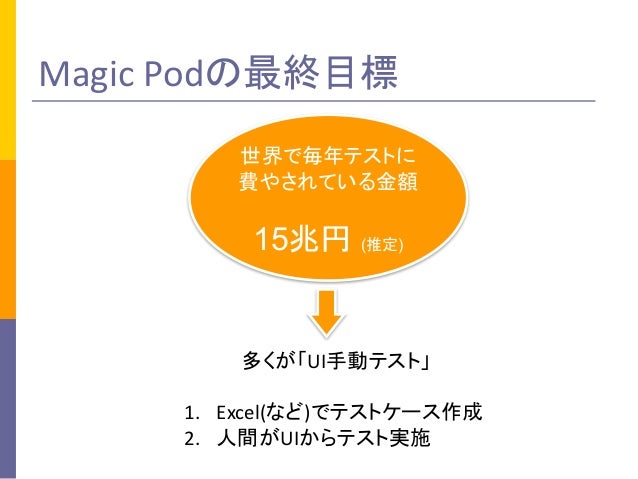 Magic Podの最終目標

世界で毎年テストに費やされている金額

15兆円 (推定)

多くが「UI手動テスト」

1. Excel(など)でテストケース作成
2. 人間がUIからテスト実施